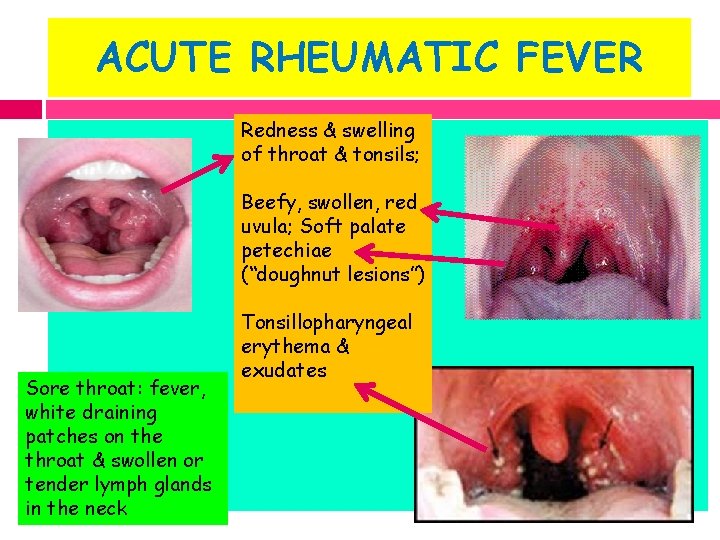 ACUTE RHEUMATIC FEVER

Redness & swelling of throat & tonsils;

Beefy, swollen, red uvula; Soft palate petechiae ("doughnut lesions")

Tonsillopharyngeal erythema & exudates

Sore throat: fever, white draining patches on the throat & swollen or tender lymph glands in the neck